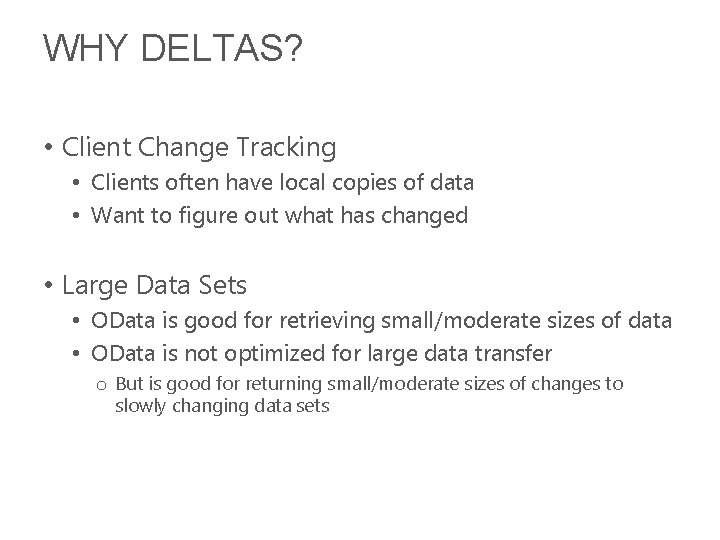 WHY DELTAS?

• Client Change Tracking
 • Clients often have local copies of data
 • Want to figure out what has changed

• Large Data Sets
 • OData is good for retrieving small/moderate sizes of data
 • OData is not optimized for large data transfer
  o But is good for returning small/moderate sizes of changes to slowly changing data sets